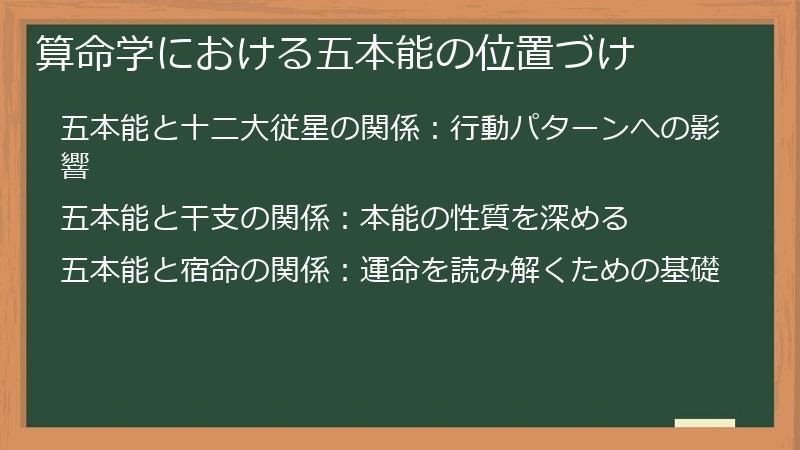 算命学における五本能の位置づけ

五本能と十二大従星の関係：行動パターンへの影響

五本能と干支の関係：本能の性質を深める

五本能と宿命の関係：運命を読み解くための基礎